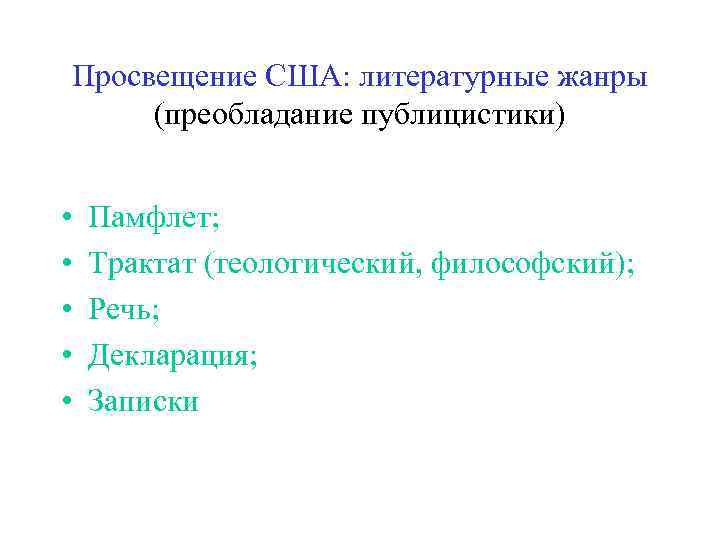 Просвещение США: литературные жанры (преобладание публицистики)

• Памфлет;
• Трактат (теологический, философский);
• Речь;
• Декларация;
• Записки